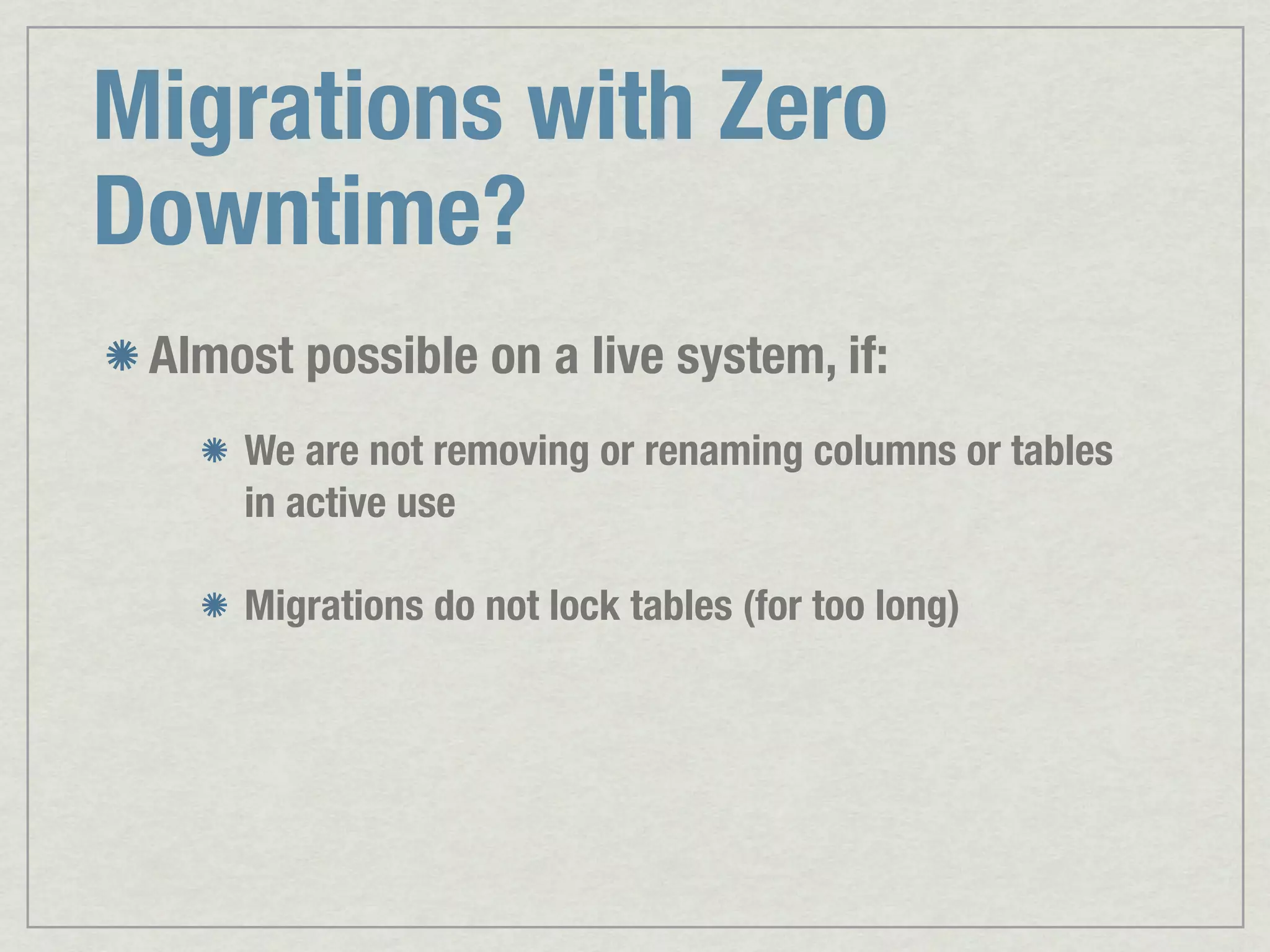 Migrations with Zero Downtime?

Almost possible on a live system, if:

We are not removing or renaming columns or tables in active use

Migrations do not lock tables (for too long)